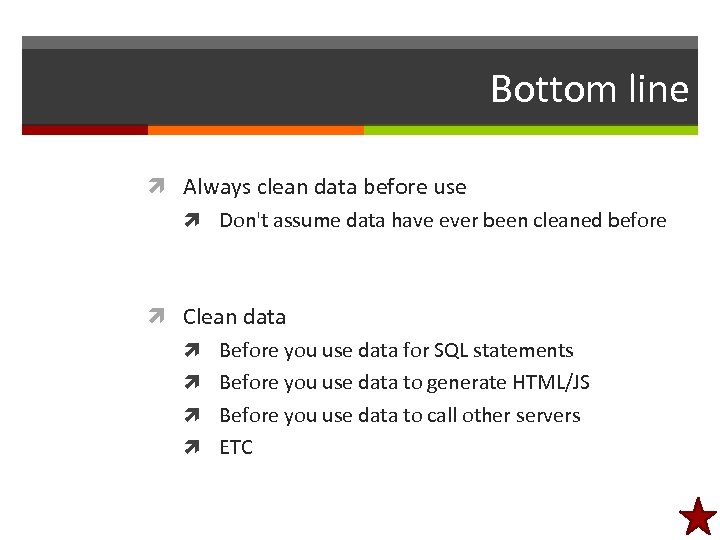 Bottom line

Always clean data before use

Don't assume data have ever been cleaned before

Clean data

Before you use data for SQL statements

Before you use data to generate HTML/JS

Before you use data to call other servers

ETC